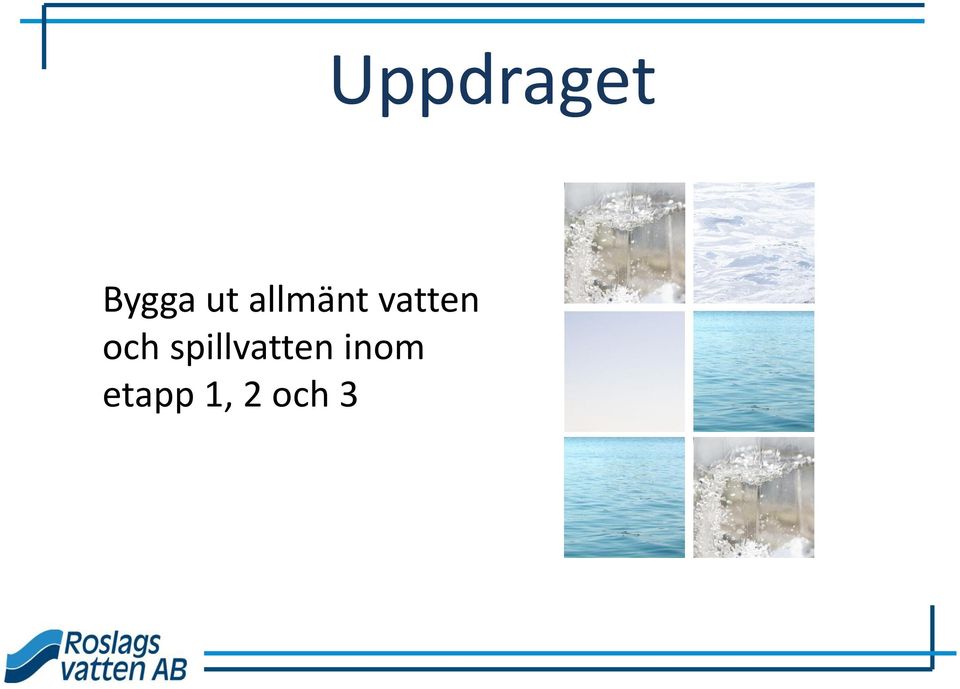 Uppdraget

Bygga ut allmänt vatten och spillvatten inom etapp 1, 2 och 3

Roslags vatten AB